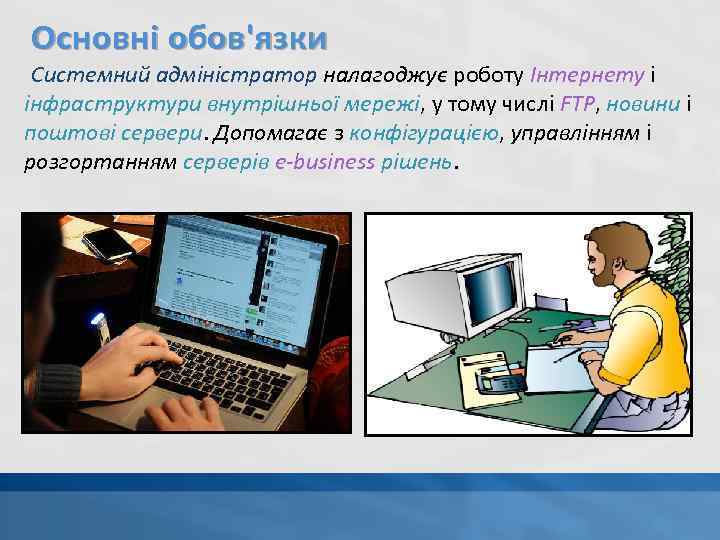 Основні обов'язки

Системний адміністратор налагоджує роботу Інтернету і інфраструктури внутрішньої мережі, у тому числі FTP, новини і поштові сервери. Допомагає з конфігурацією, управлінням і розгортанням серверів e-business рішень.